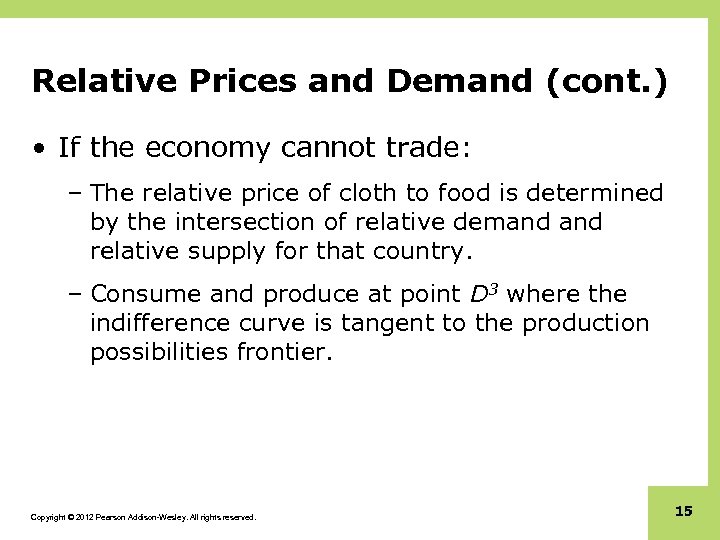 Relative Prices and Demand (cont.)

• If the economy cannot trade:

– The relative price of cloth to food is determined by the intersection of relative demand and relative supply for that country.

– Consume and produce at point $D^3$ where the indifference curve is tangent to the production possibilities frontier.

Copyright © 2012 Pearson Addison-Wesley. All rights reserved.

15